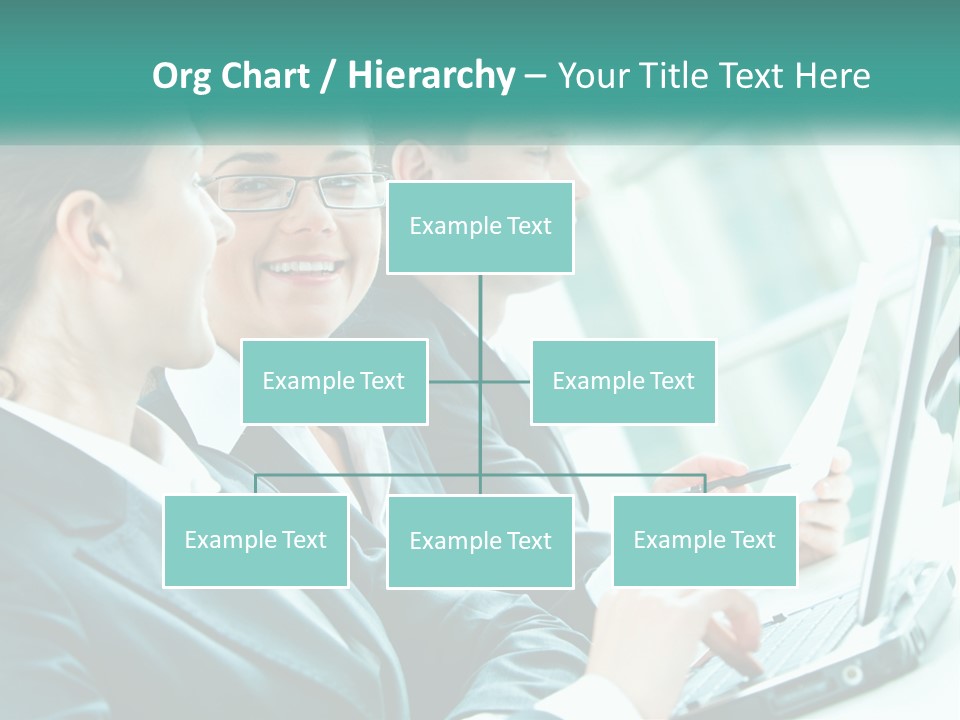 Org Chart / Hierarchy – Your Title Text Here

Example Text

Example Text

Example Text

Example Text

Example Text

Example Text